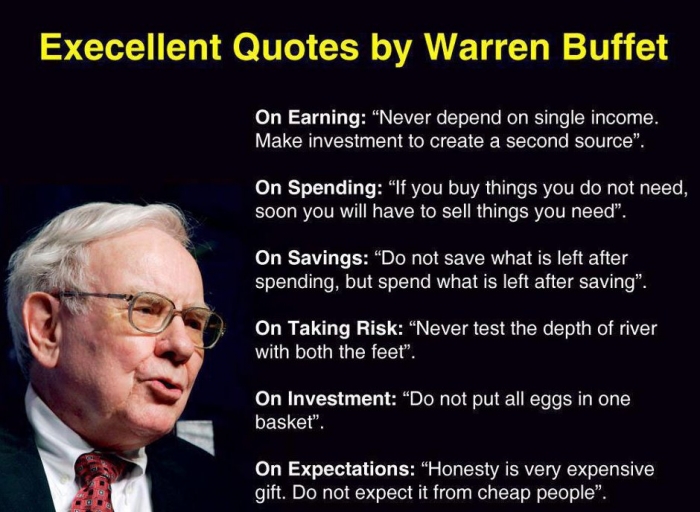 Execellent Quotes by Warren Buffet

On Earning: “Never depend on single income. Make investment to create a second source”.

On Spending: “If you buy things you do not need, soon you will have to sell things you need”.

On Savings: “Do not save what is left after spending, but spend what is left after saving”.

On Taking Risk: “Never test the depth of river with both the feet”.

On Investment: “Do not put all eggs in one basket”.

On Expectations: “Honesty is very expensive gift. Do not expect it from cheap people”.